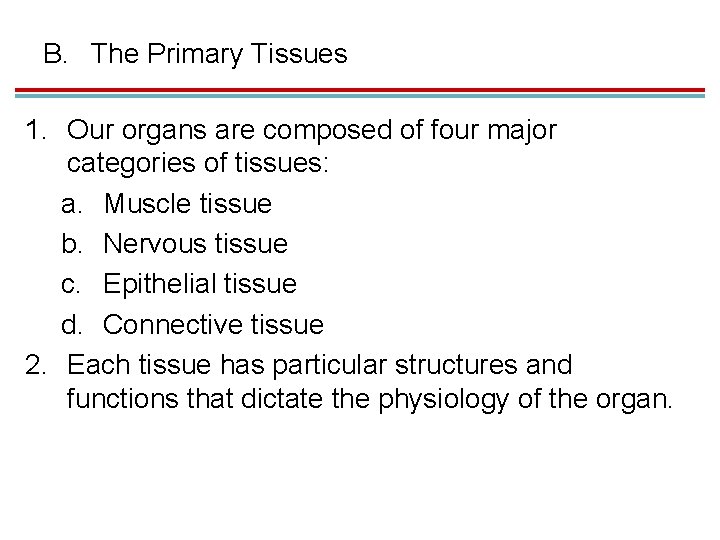 B. The Primary Tissues

1. Our organs are composed of four major categories of tissues:
a. Muscle tissue
b. Nervous tissue
c. Epithelial tissue
d. Connective tissue
2. Each tissue has particular structures and functions that dictate the physiology of the organ.